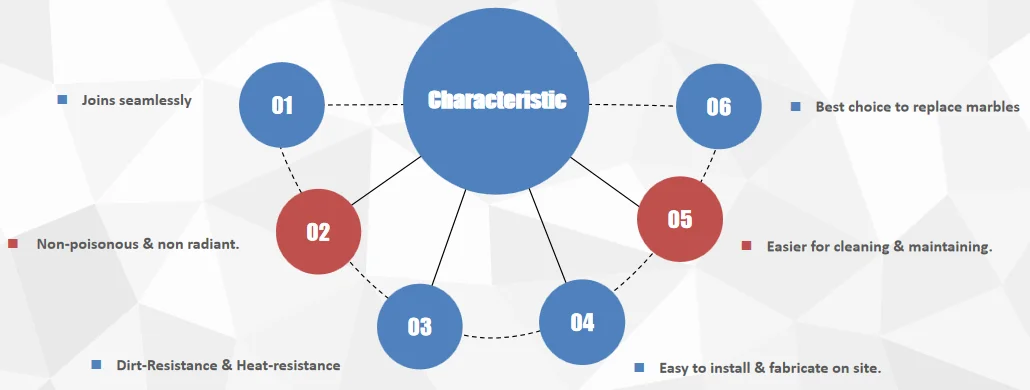 Characteristic

01

Joins seamlessly

02

Non-poisonous & non radiant.

03

Dirt-Resistance & Heat-resistance

04

Easy to install & fabricate on site.

05

Easier for cleaning & maintaining.

06

Best choice to replace marbles